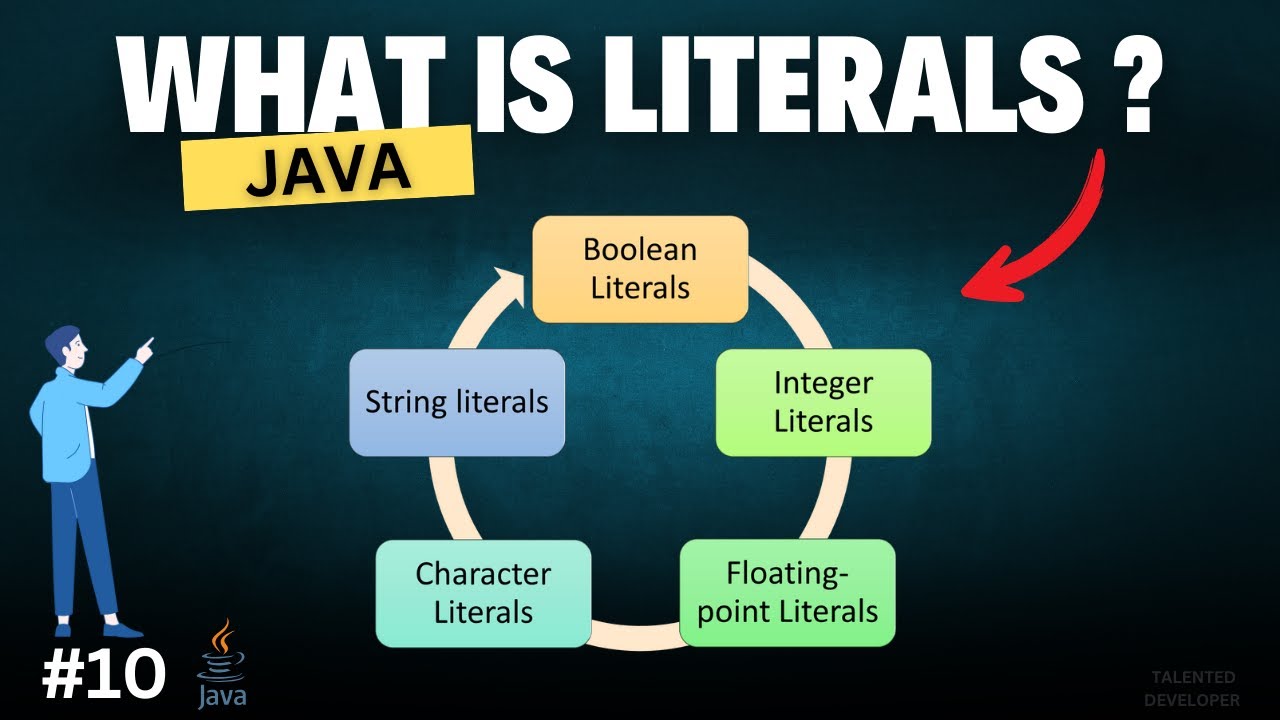 WHAT IS LITERALS ?

JAVA

Boolean Literals

Integer Literals

Floating-point Literals

Character Literals

String literals

#10

Java

TALENTED DEVELOPER